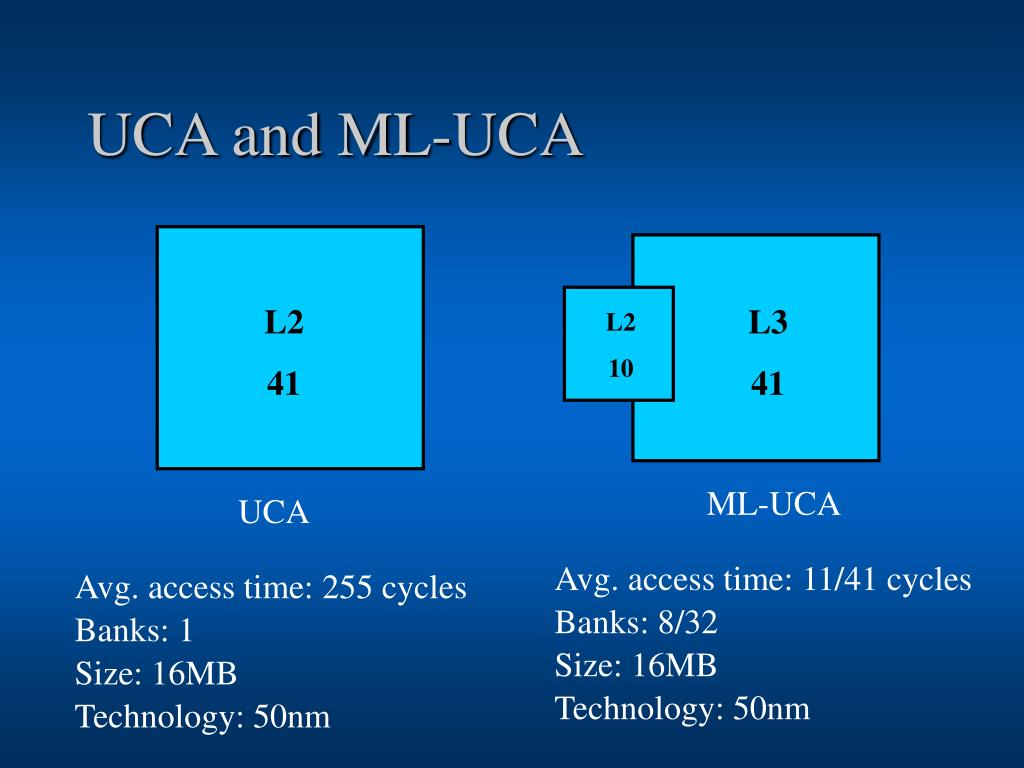 UCA and ML-UCA

L2
41

UCA

Avg. access time: 255 cycles
Banks: 1
Size: 16MB
Technology: 50nm

L2
10

L3
41

ML-UCA

Avg. access time: 11/41 cycles
Banks: 8/32
Size: 16MB
Technology: 50nm